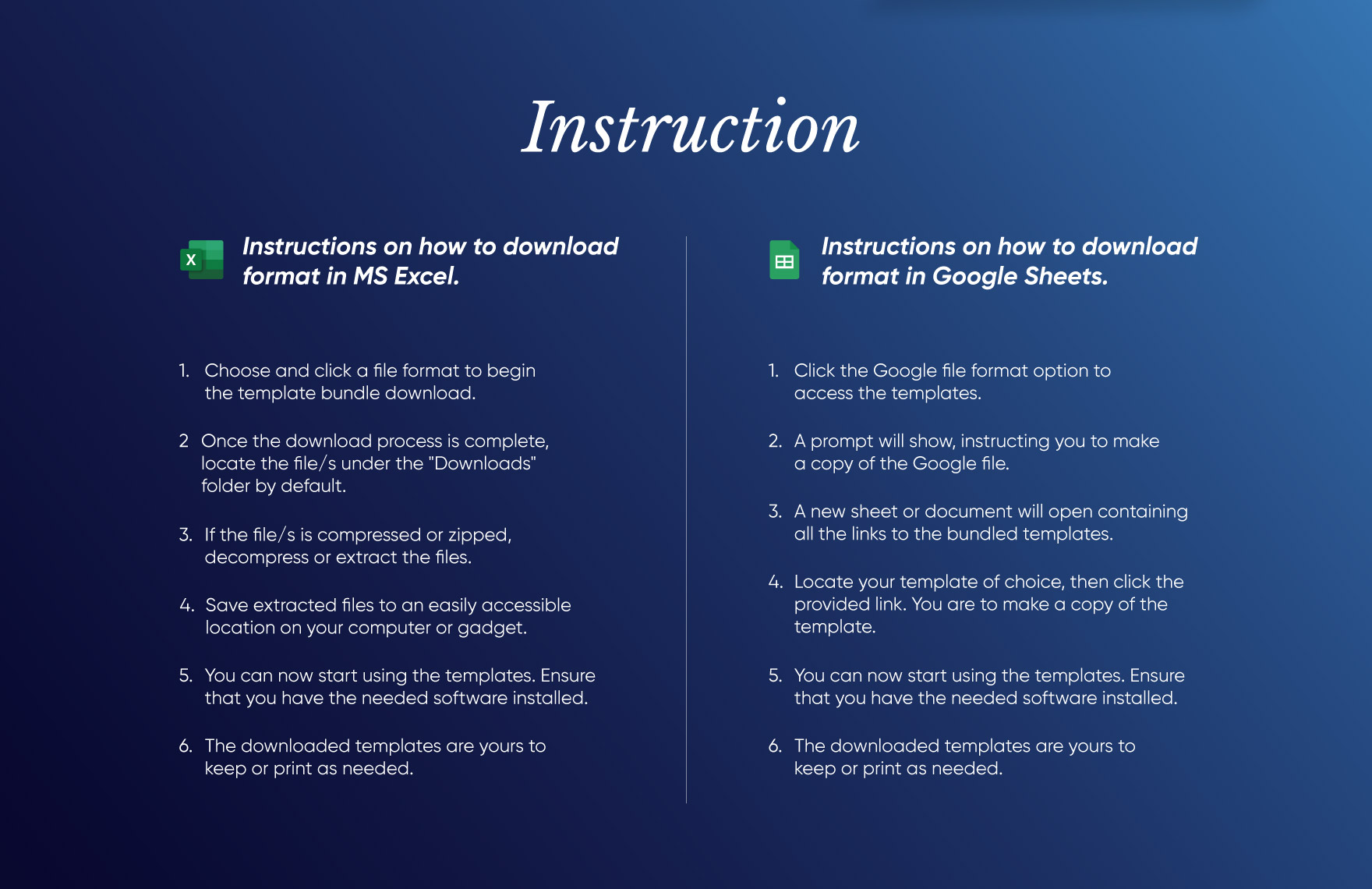 Instruction

X

Instructions on how to download format in MS Excel.

1. Choose and click a file format to begin the template bundle download.

2 Once the download process is complete, locate the file/s under the "Downloads" folder by default.

3. If the file/s is compressed or zipped, decompress or extract the files.

4. Save extracted files to an easily accessible location on your computer or gadget.

5. You can now start using the templates. Ensure that you have the needed software installed.

6. The downloaded templates are yours to keep or print as needed.

Instructions on how to download format in Google Sheets.

1. Click the Google file format option to access the templates.

2. A prompt will show, instructing you to make a copy of the Google file.

3. A new sheet or document will open containing all the links to the bundled templates.

4. Locate your template of choice, then click the provided link. You are to make a copy of the template.

5. You can now start using the templates. Ensure that you have the needed software installed.

6. The downloaded templates are yours to keep or print as needed.